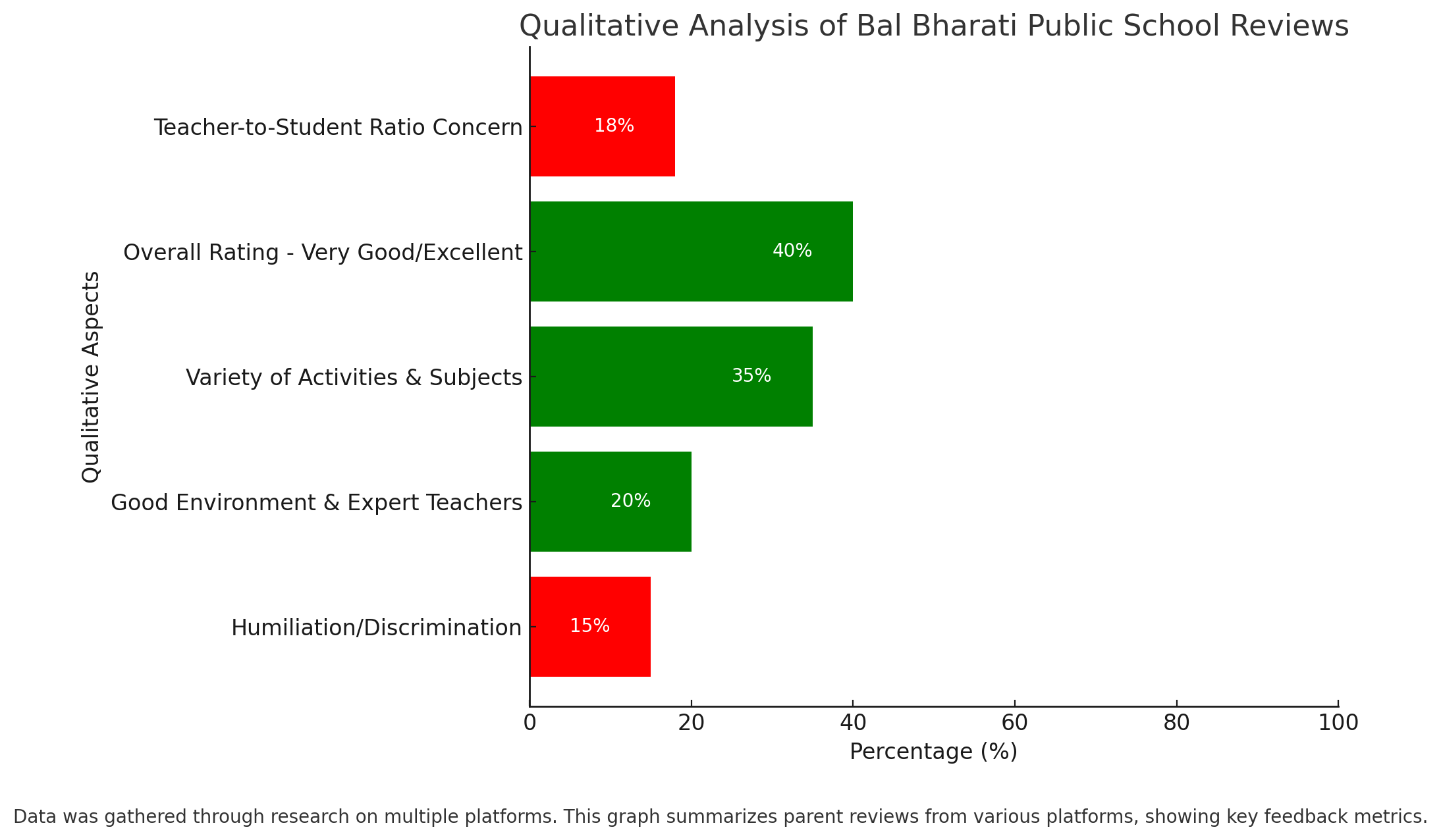 Qualitative Analysis of Bal Bharati Public School Reviews

Qualitative Aspects

Teacher-to-Student Ratio Concern 18%

Overall Rating - Very Good/Excellent 40%

Variety of Activities & Subjects 35%

Good Environment & Expert Teachers 20%

Humiliation/Discrimination 15%

0 20 40 60 80 100

Percentage (%)

Data was gathered through research on multiple platforms. This graph summarizes parent reviews from various platforms, showing key feedback metrics.